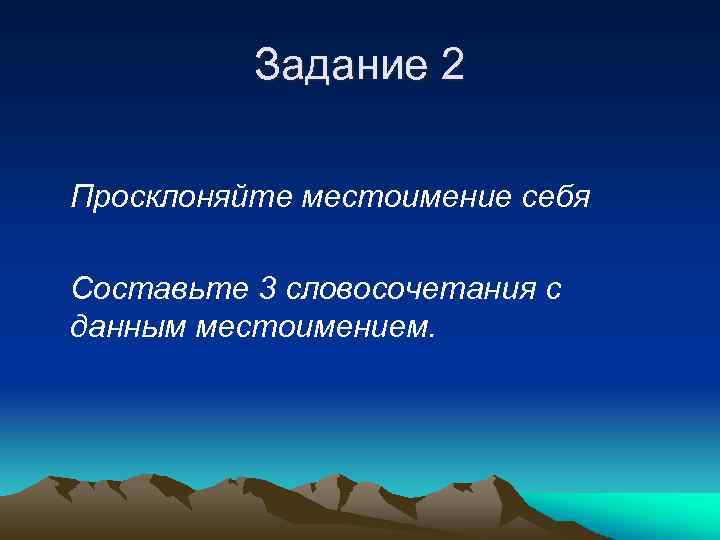 Задание 2

Просклоняйте местоимение себя

Составьте 3 словосочетания с данным местоимением.